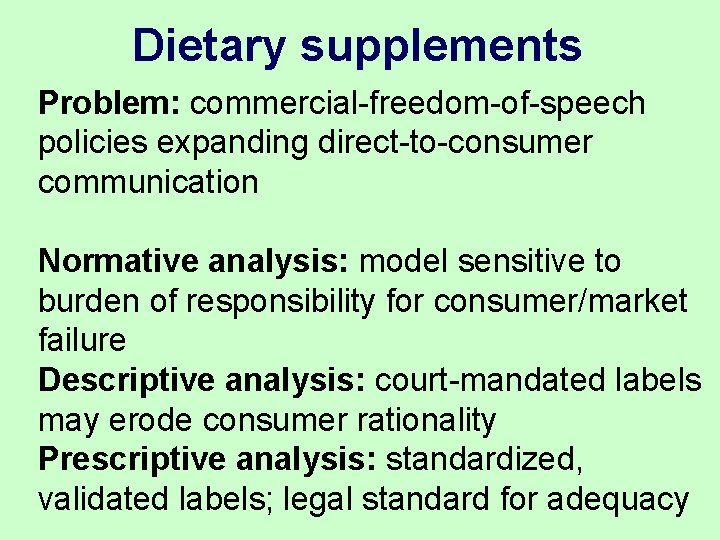 Dietary supplements

Problem: commercial-freedom-of-speech policies expanding direct-to-consumer communication

Normative analysis: model sensitive to burden of responsibility for consumer/market failure
Descriptive analysis: court-mandated labels may erode consumer rationality
Prescriptive analysis: standardized, validated labels; legal standard for adequacy